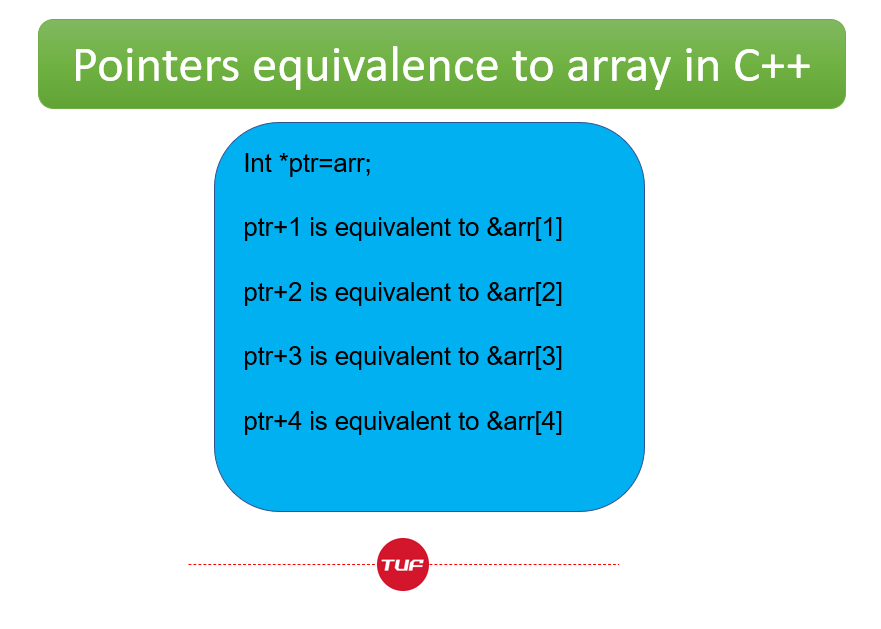 Pointers equivalence to array in C++

Int *ptr=arr;

ptr+1 is equivalent to &arr[1]

ptr+2 is equivalent to &arr[2]

ptr+3 is equivalent to &arr[3]

ptr+4 is equivalent to &arr[4]

TUF